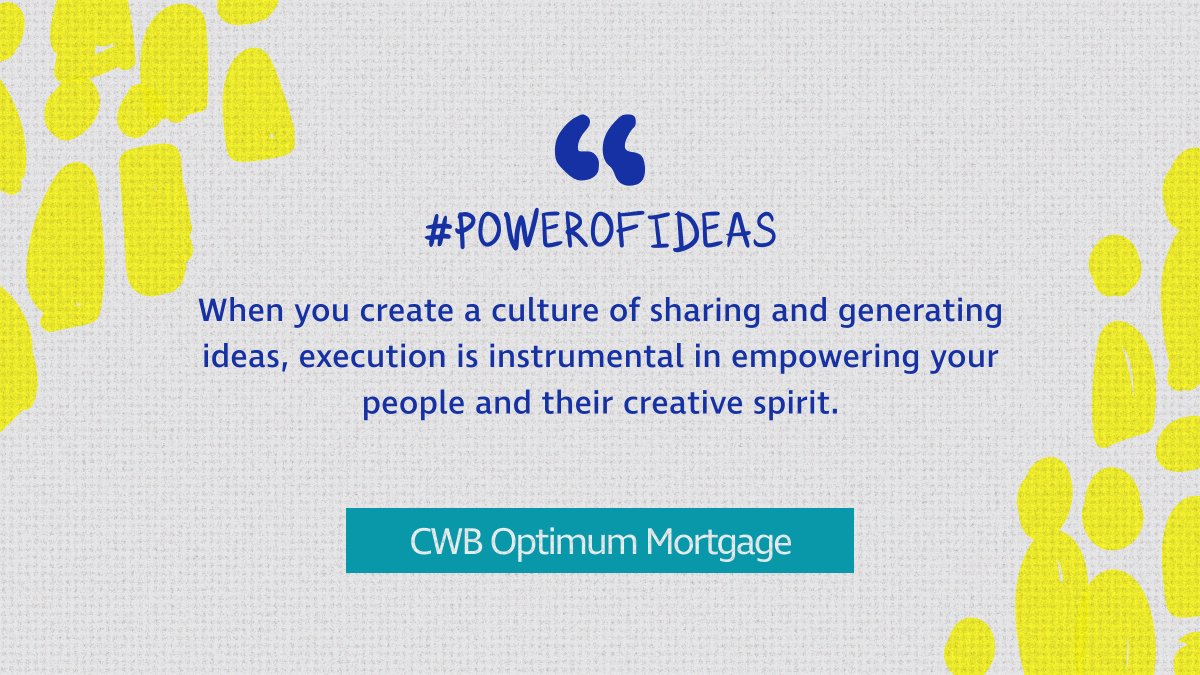 “

#POWEROFIDEAS

When you create a culture of sharing and generating ideas, execution is instrumental in empowering your people and their creative spirit.

CWB Optimum Mortgage